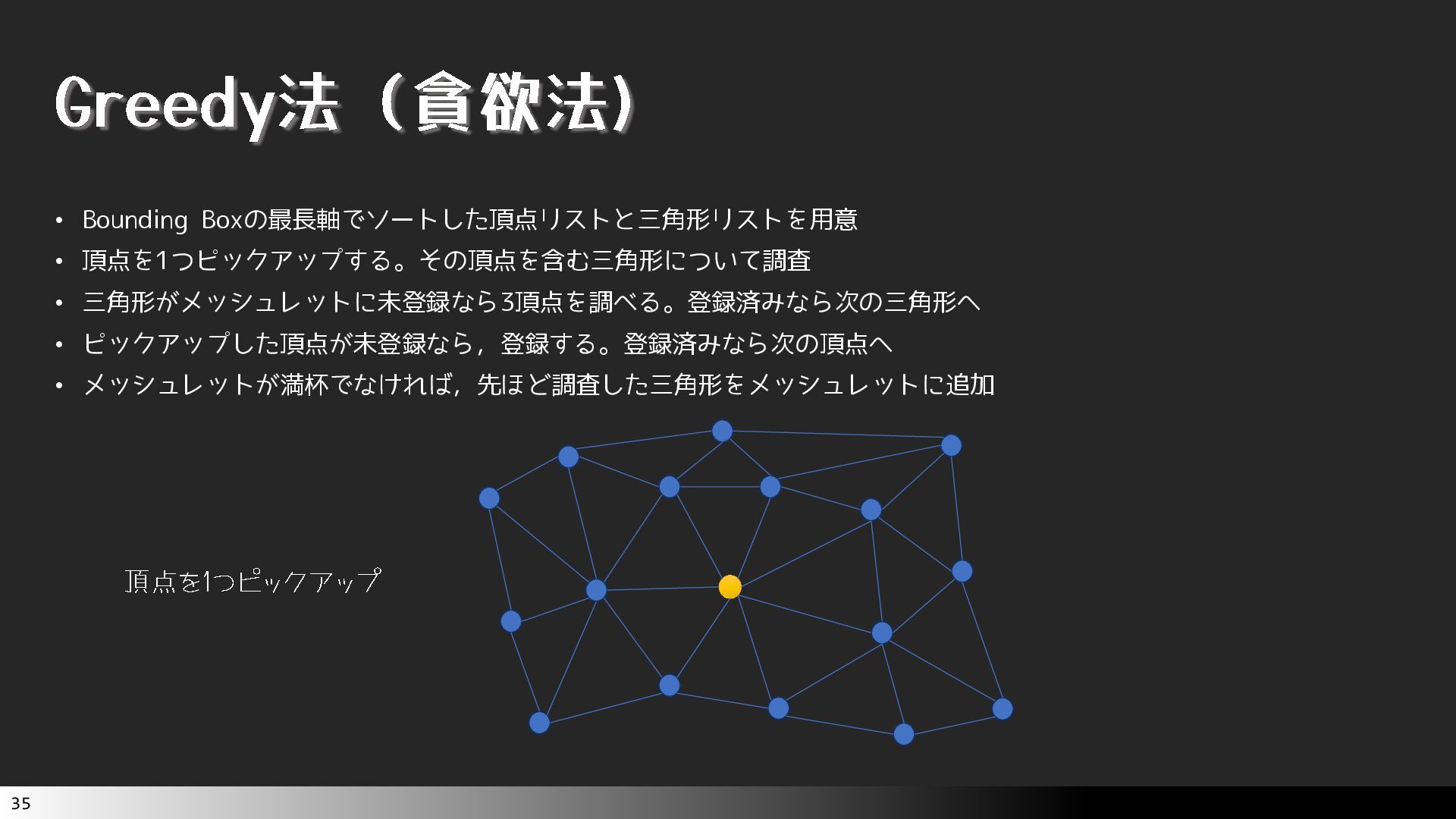 Greedy法（貪欲法）

• Bounding Boxの最長軸でソートした頂点リストと三角形リストを用意
• 頂点を1つピックアップする。その頂点を含む三角形について調査
• 三角形がメッシュレットに未登録なら3頂点を調べる。登録済みなら次の三角形へ
• ピックアップした頂点が未登録なら，登録する。登録済みなら次の頂点へ
• メッシュレットが満杯でなければ，先ほど調査した三角形をメッシュレットに追加

頂点を1つピックアップ

35